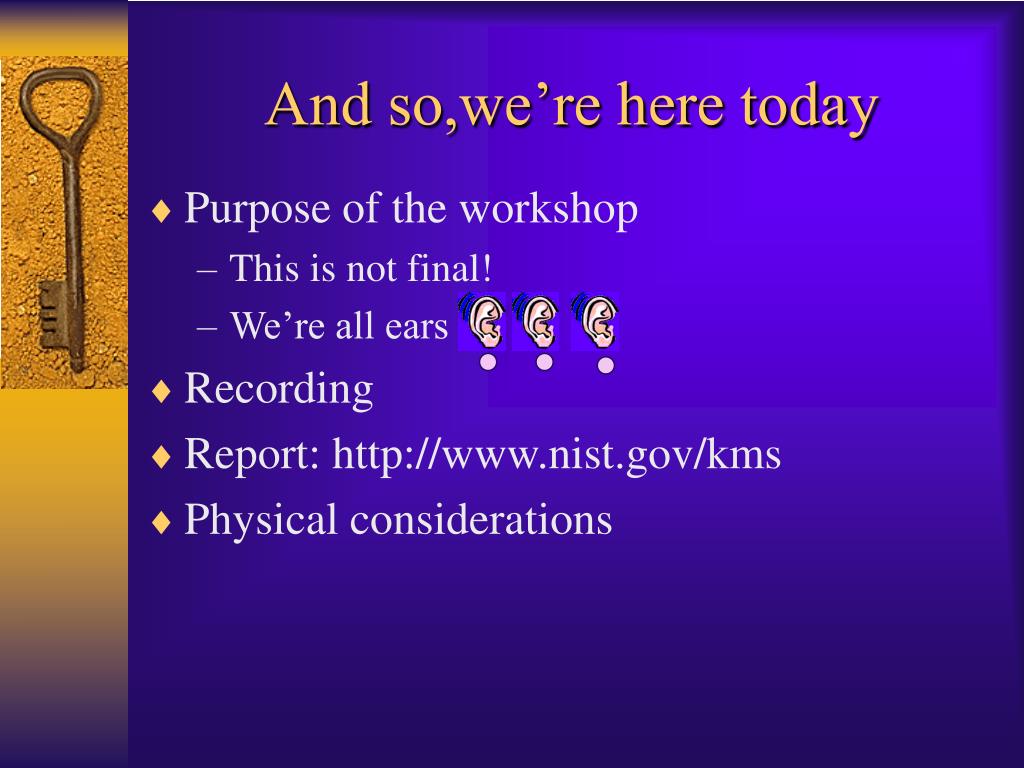 And so,we’re here today

♦ Purpose of the workshop
– This is not final!
– We’re all ears
♦ Recording
♦ Report: http://www.nist.gov/kms
♦ Physical considerations